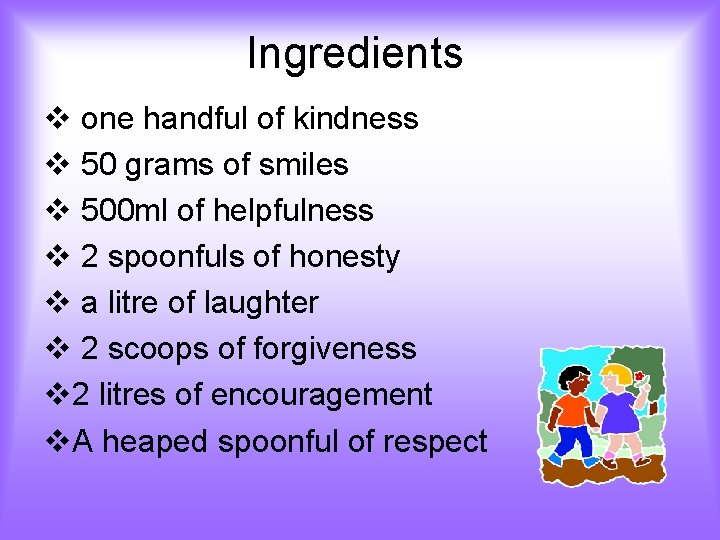 Ingredients

❖ one handful of kindness
❖ 50 grams of smiles
❖ 500ml of helpfulness
❖ 2 spoonfuls of honesty
❖ a litre of laughter
❖ 2 scoops of forgiveness
❖2 litres of encouragement
❖A heaped spoonful of respect